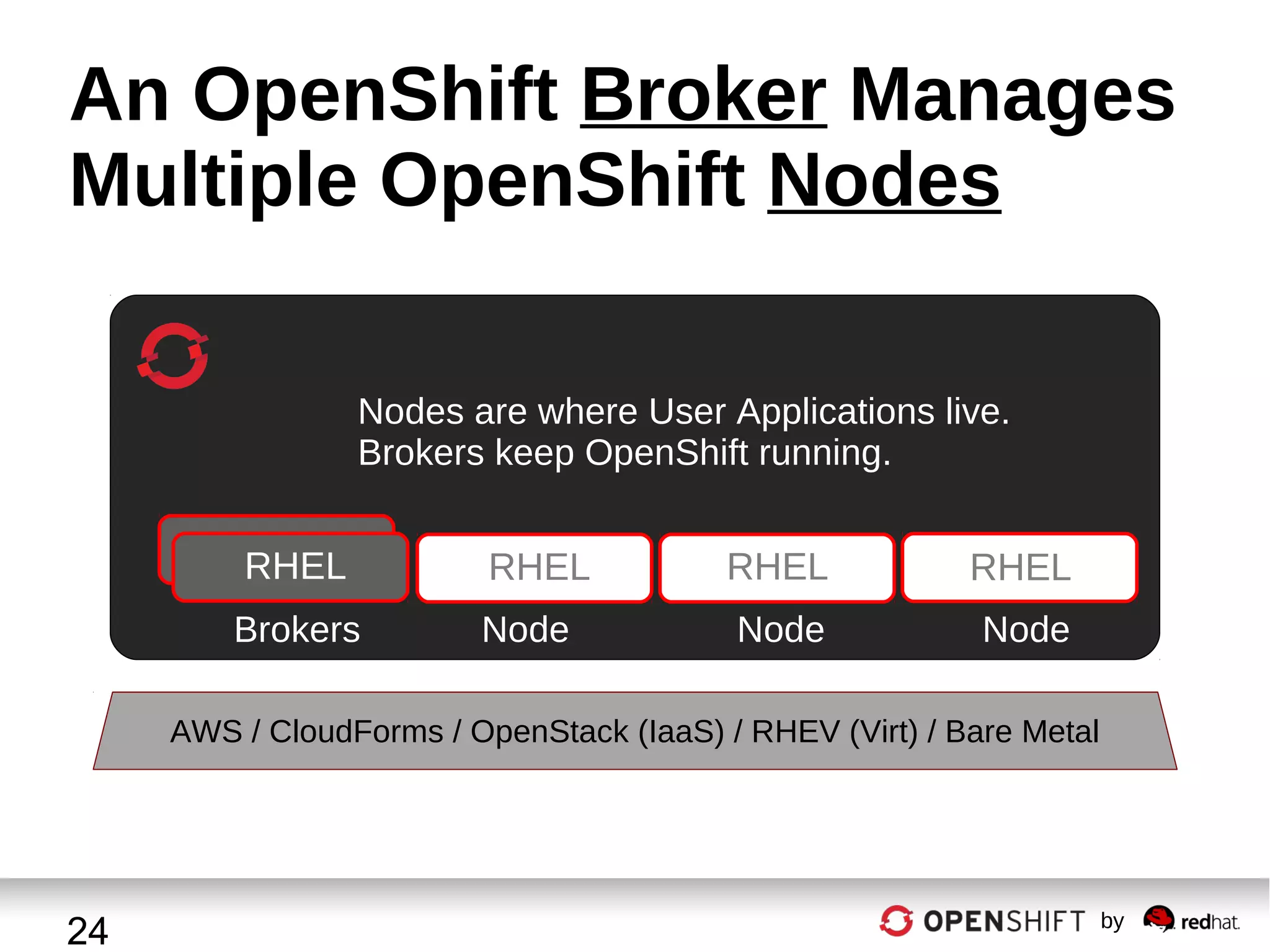 An OpenShift Broker Manages Multiple OpenShift Nodes

Nodes are where User Applications live.
Brokers keep OpenShift running.

RHEL
Brokers

RHEL
Node

RHEL
Node

RHEL
Node

AWS / CloudForms / OpenStack (IaaS) / RHEV (Virt) / Bare Metal

24

OPENSHIFT by redhat.